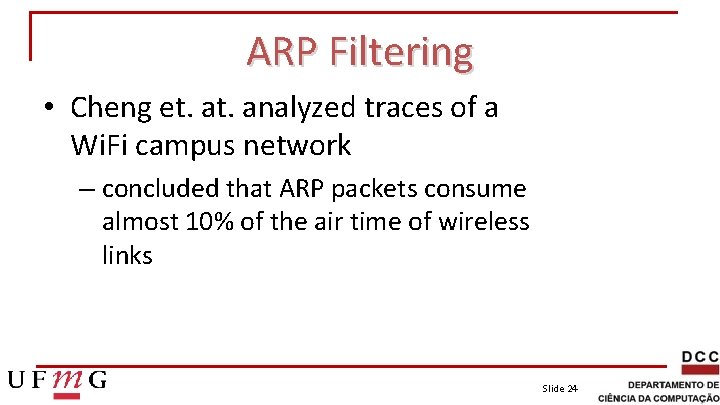 ARP Filtering

• Cheng et. at. analyzed traces of a WiFi campus network

– concluded that ARP packets consume almost 10% of the air time of wireless links

UFMG

Slide 24

DCC
DEPARTAMENTO DE CIÊNCIA DA COMPUTAÇÃO